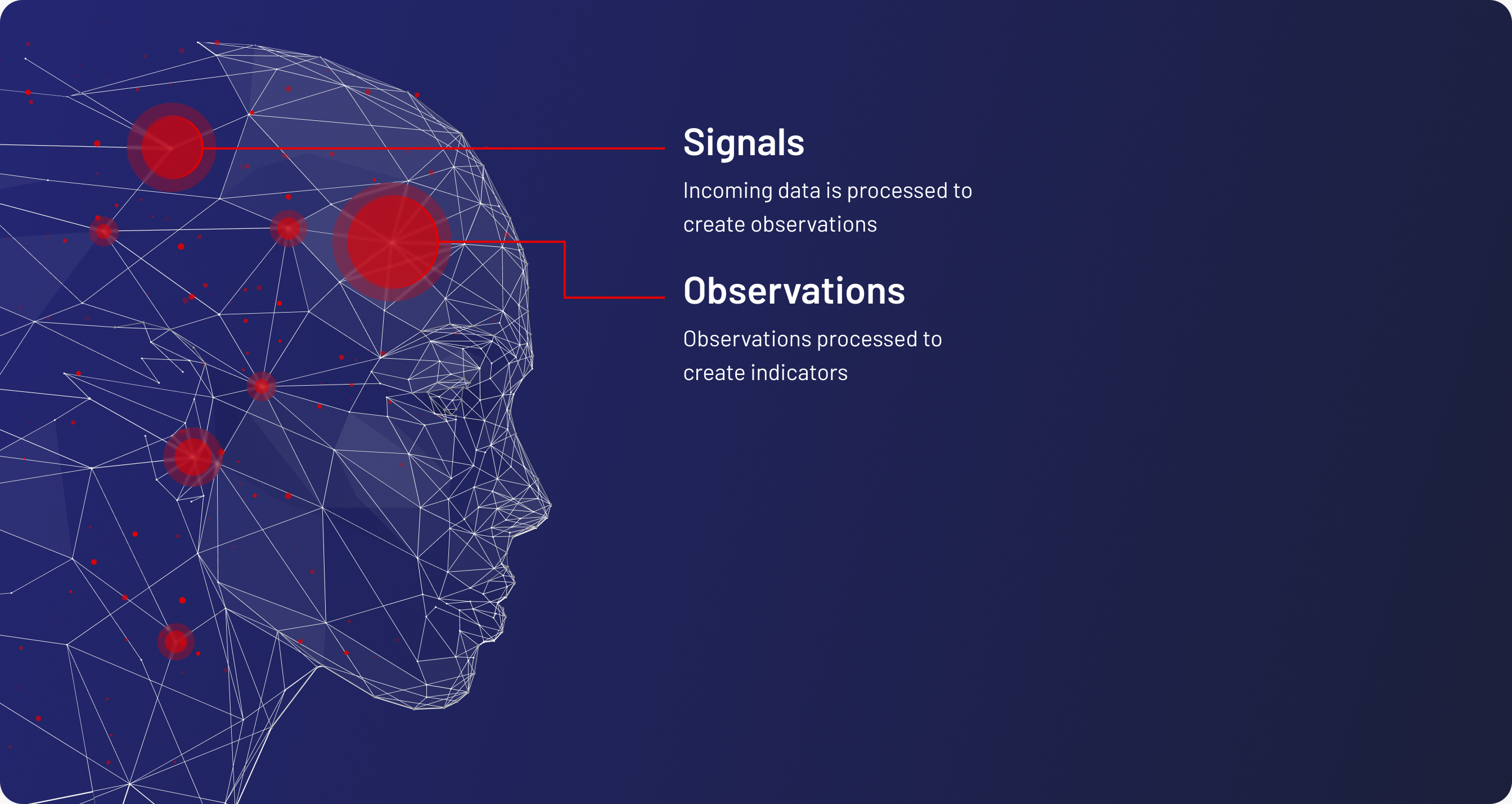 Signals

Incoming data is processed to create observations

Observations

Observations processed to create indicators